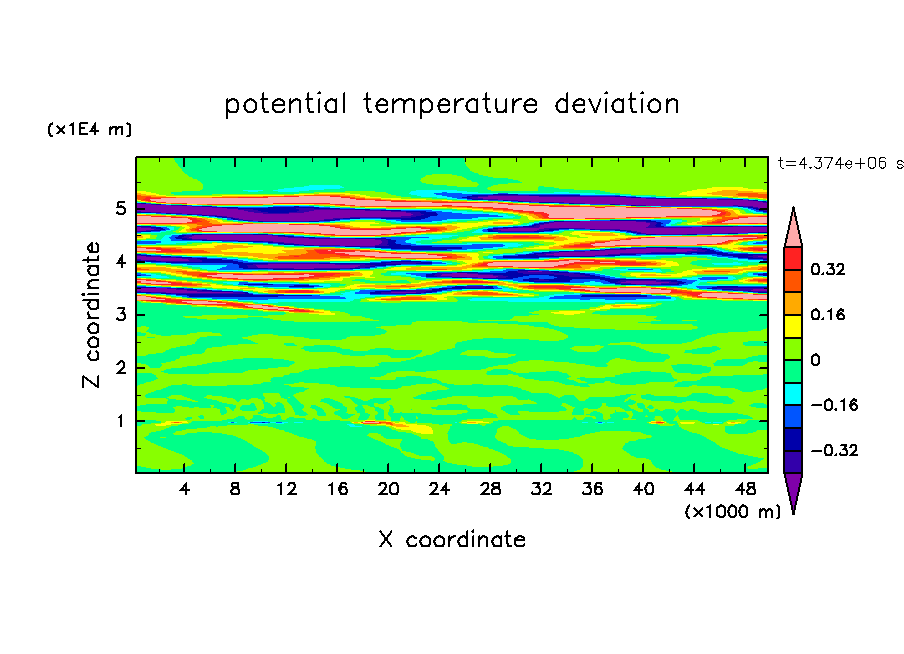 potential temperature deviation

(x1E4 m)

t=4.374e+06 s

Z coordinate

5
4
3
2
1

4 8 12 16 20 24 28 32 36 40 44 48

(x1000 m)

X coordinate

0.32
0.16
0
−0.16
−0.32